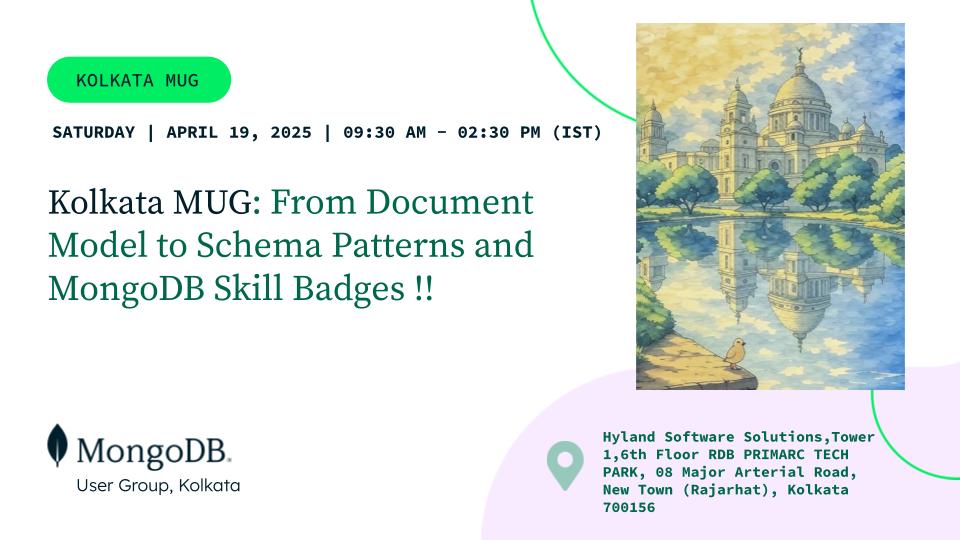 KOLKATA MUG

SATURDAY | APRIL 19, 2025 | 09:30 AM - 02:30 PM (IST)

Kolkata MUG: From Document Model to Schema Patterns and MongoDB Skill Badges !!

MongoDB.
User Group, Kolkata

Hyland Software Solutions,Tower 1,6th Floor RDB PRIMARC TECH PARK, 08 Major Arterial Road, New Town (Rajarhat), Kolkata 700156